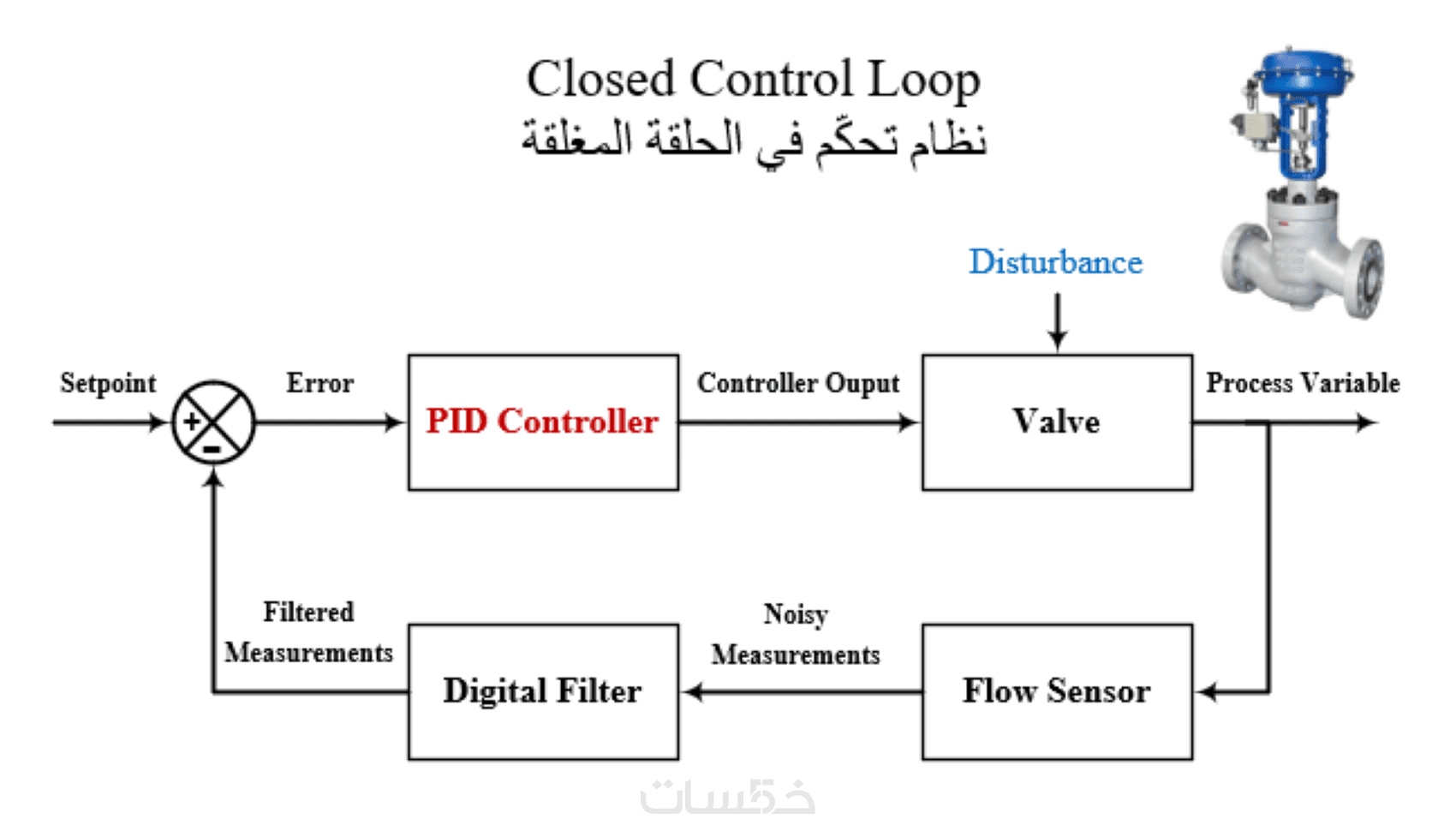 Closed Control Loop
نظام تحكّم في الحلقة المغلقة

Disturbance

Setpoint

+

-

Error

PID Controller

Controller Ouput

Valve

Process Variable

Filtered Measurements

Digital Filter

Noisy Measurements

Flow Sensor

خمسات